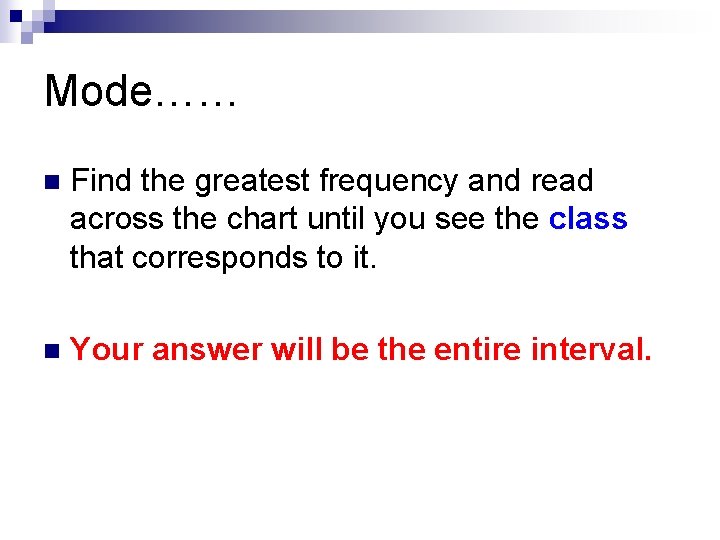 Mode……

Find the greatest frequency and read across the chart until you see the class that corresponds to it.

Your answer will be the entire interval.